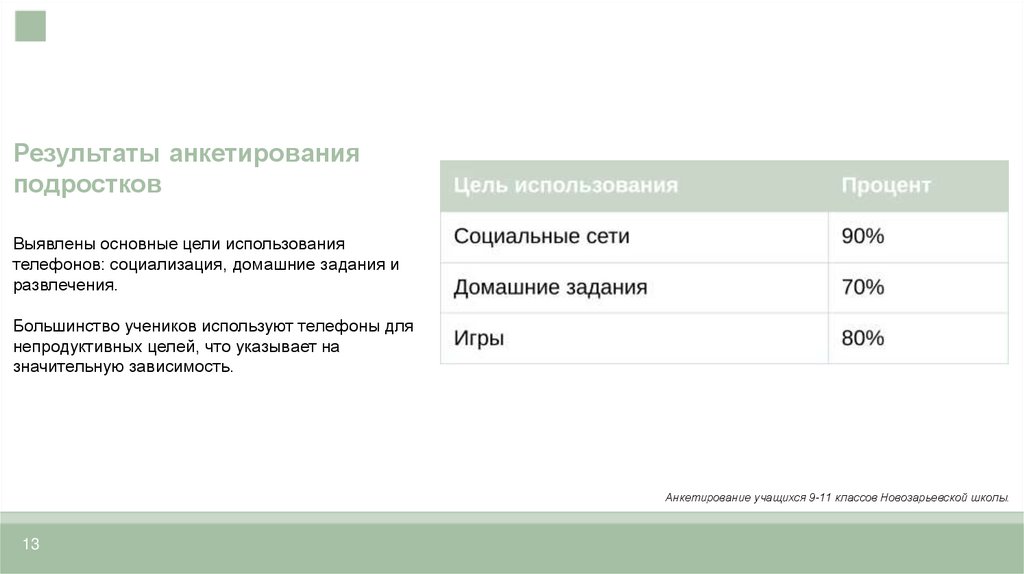 Результаты анкетирования подростков

Выявлены основные цели использования телефонов: социализация, домашние задания и развлечения.

Большинство учеников используют телефоны для непродуктивных целей, что указывает на значительную зависимость.

| Цель использования | Процент |
|---|---|
| Социальные сети | 90% |
| Домашние задания | 70% |
| Игры | 80% |

Анкетирование учащихся 9-11 классов Новозарьевской школы.

13